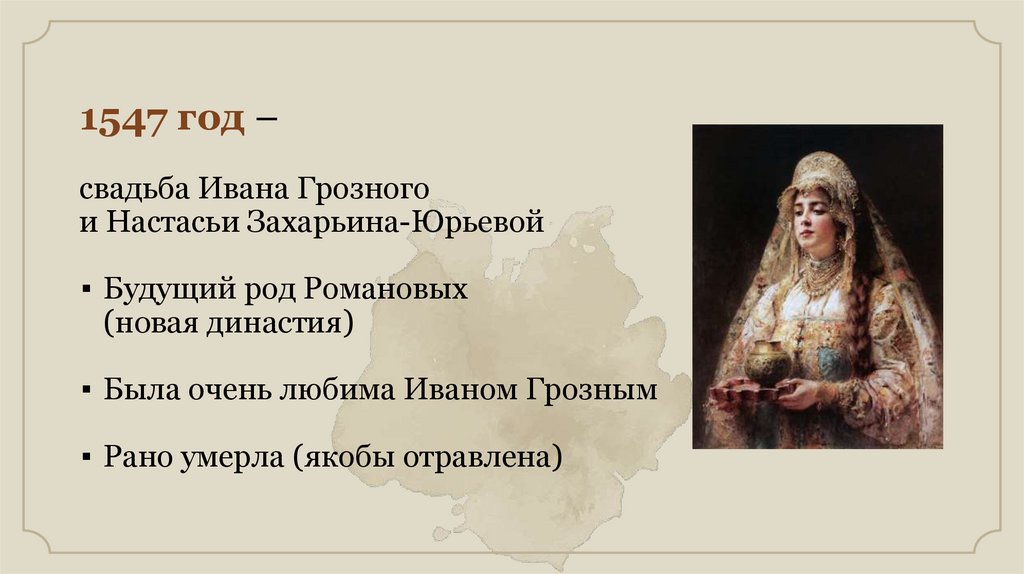 1547 год –

свадьба Ивана Грозного
и Настасьи Захарьина-Юрьевой

▪ Будущий род Романовых
(новая династия)

▪ Была очень любима Иваном Грозным

▪ Рано умерла (якобы отравлена)